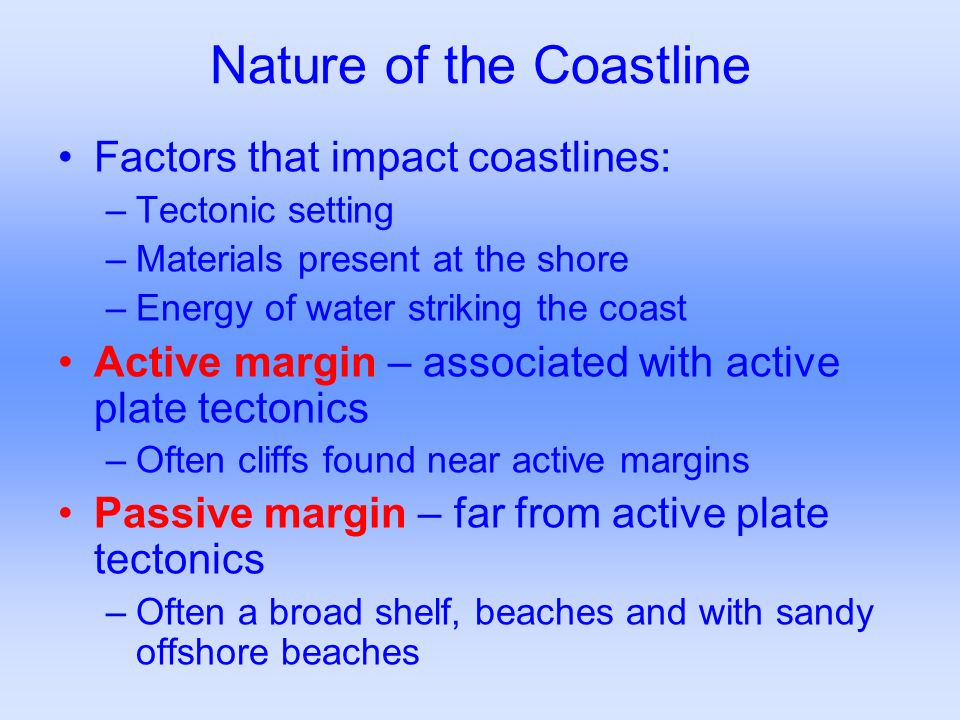 Nature of the Coastline

• Factors that impact coastlines:
– Tectonic setting
– Materials present at the shore
– Energy of water striking the coast

• Active margin – associated with active plate tectonics
– Often cliffs found near active margins

• Passive margin – far from active plate tectonics
– Often a broad shelf, beaches and with sandy offshore beaches